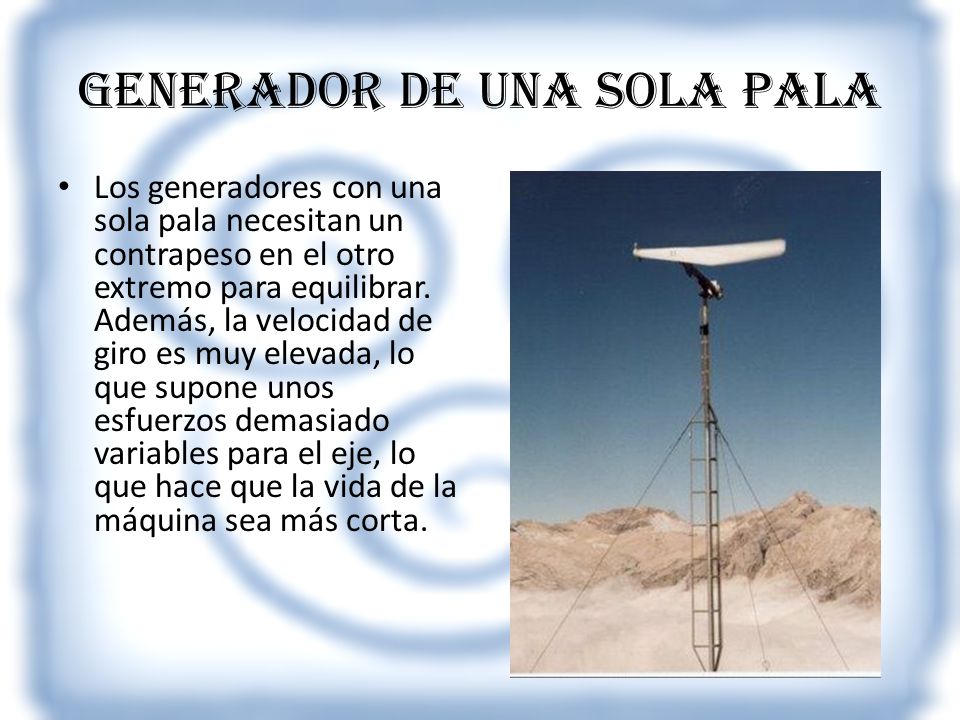 GENERADOR DE UNA SOLA PALA

• Los generadores con una sola pala necesitan un contrapeso en el otro extremo para equilibrar. Además, la velocidad de giro es muy elevada, lo que supone unos esfuerzos demasiado variables para el eje, lo que hace que la vida de la máquina sea más corta.